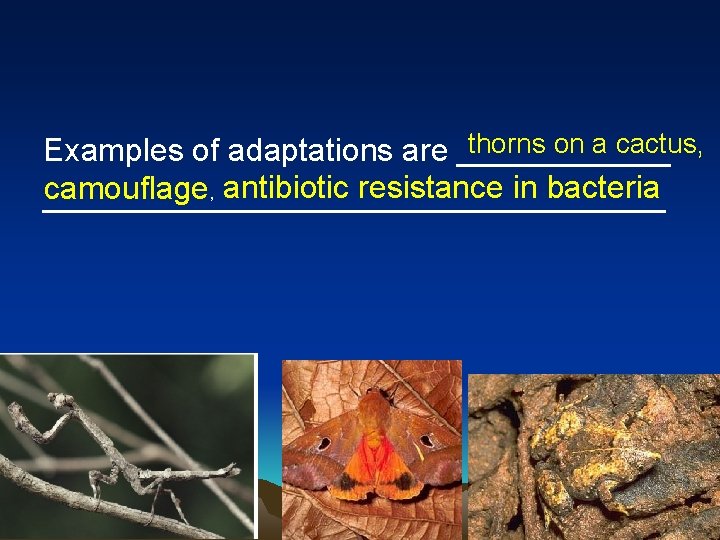 Examples of adaptations are thorns on a cactus, camouflage, antibiotic resistance in bacteria